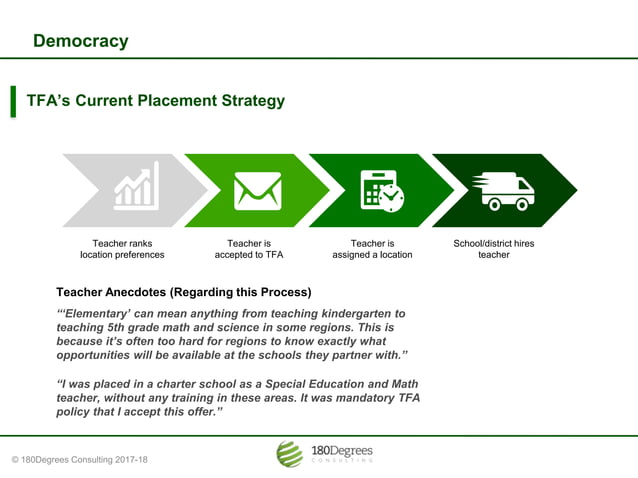 Democracy

TFA's Current Placement Strategy

Teacher ranks location preferences

Teacher is accepted to TFA

Teacher is assigned a location

School/district hires teacher

Teacher Anecdotes (Regarding this Process)

"'Elementary' can mean anything from teaching kindergarten to teaching 5th grade math and science in some regions. This is because it's often too hard for regions to know exactly what opportunities will be available at the schools they partner with."

"I was placed in a charter school as a Special Education and Math teacher, without any training in these areas. It was mandatory TFA policy that I accept this offer."

© 180Degrees Consulting 2017-18

180Degrees CONSULTING